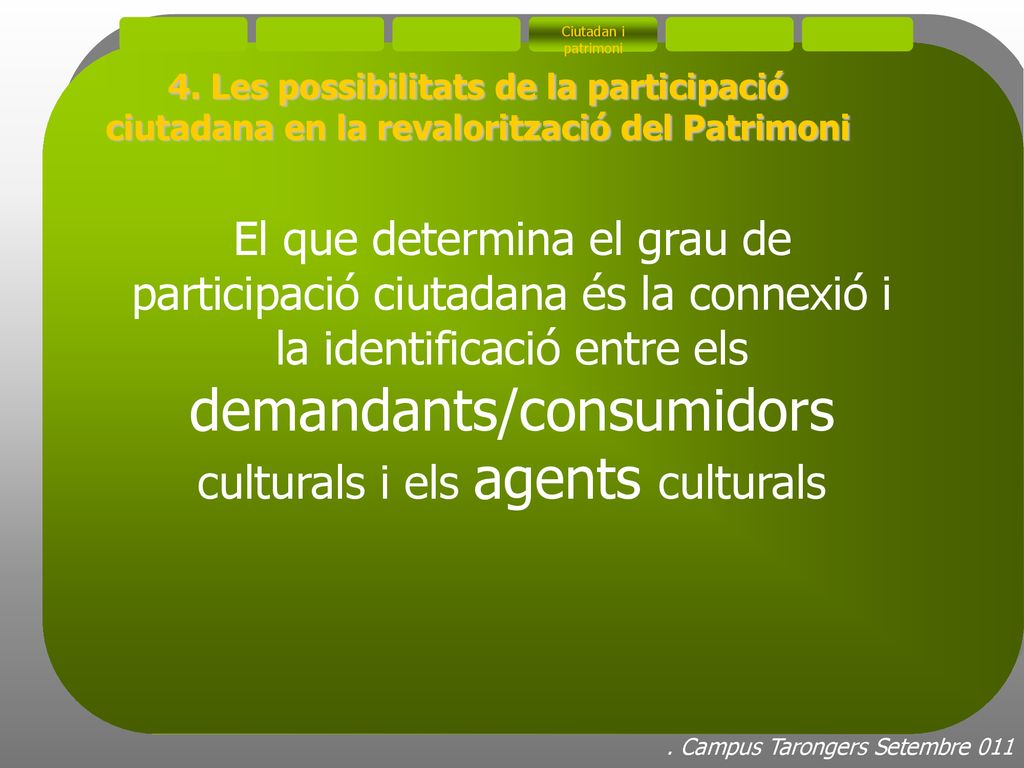 Ciutadan i patrimoni

4. Les possibilitats de la participació ciutadana en la revalorització del Patrimoni

El que determina el grau de participació ciutadana és la connexió i la identificació entre els demandants/consumidors culturals i els agents culturals

. Campus Tarongers Setembre 011